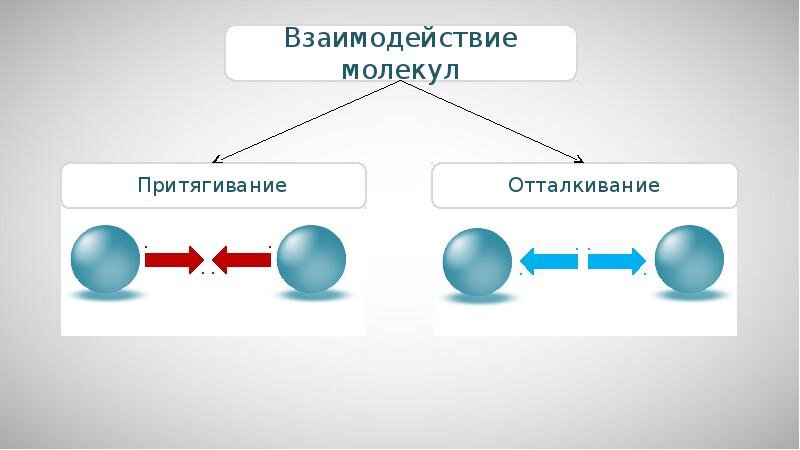 Взаимодействие молекул

Притягивание

Отталкивание